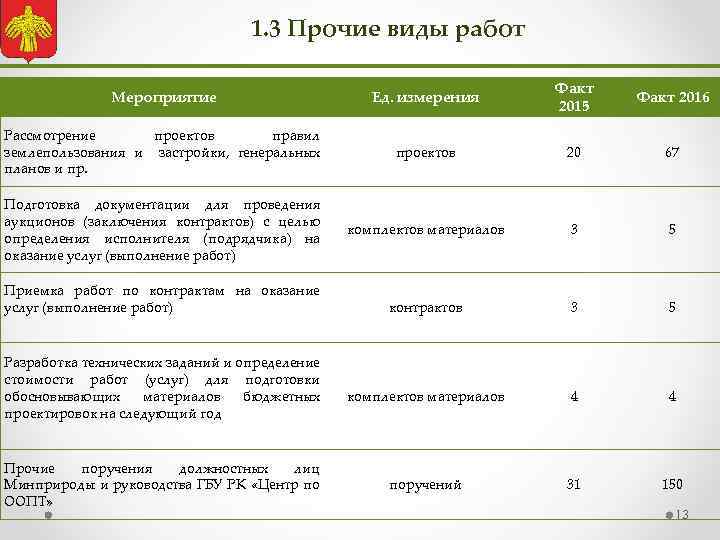 1.3 Прочие виды работ

| Мероприятие | Ед. измерения | Факт 2015 | Факт 2016 |
|---|---|---|---|
| Рассмотрение проектов правил землепользования и застройки, генеральных планов и пр. | проектов | 20 | 67 |
| Подготовка документации для проведения аукционов (заключения контрактов) с целью определения исполнителя (подрядчика) на оказание услуг (выполнение работ) | комплектов материалов | 3 | 5 |
| Приемка работ по контрактам на оказание услуг (выполнение работ) | контрактов | 3 | 5 |
| Разработка технических заданий и определение стоимости работ (услуг) для подготовки обосновывающих материалов бюджетных проектировок на следующий год | комплектов материалов | 4 | 4 |
| Прочие поручения должностных лиц Минприроды и руководства ГБУ РК «Центр по ООПТ» | поручений | 31 | 150 |

13